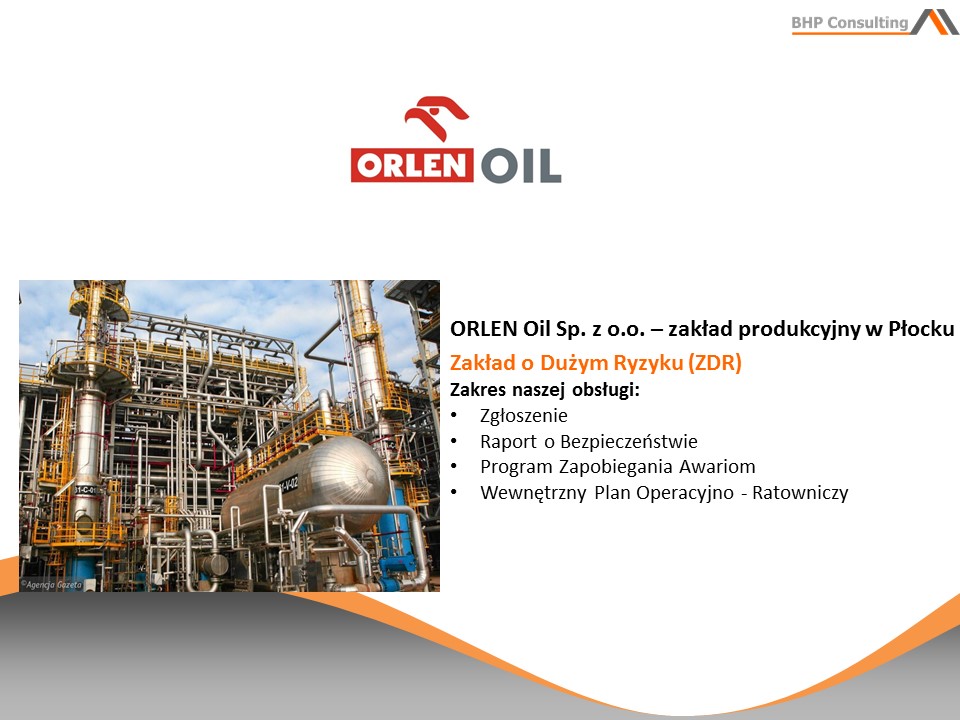 BHP Consulting

ORLEN OIL

©Agencja Gazeta

ORLEN Oil Sp. z o.o. – zakład produkcyjny w Płocku

Zakład o Dużym Ryzyku (ZDR)

Zakres naszej obsługi:
• Zgłoszenie
• Raport o Bezpieczeństwie
• Program Zapobiegania Awariom
• Wewnętrzny Plan Operacyjno - Ratowniczy